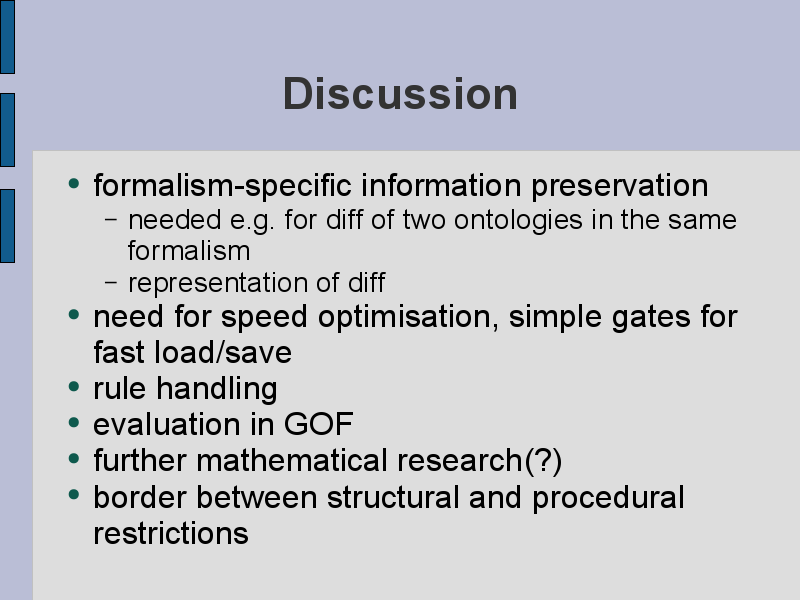 Discussion

- formalism-specific information preservation
  - needed e.g. for diff of two ontologies in the same formalism
  - representation of diff
- need for speed optimisation, simple gates for fast load/save
- rule handling
- evaluation in GOF
- further mathematical research(?)
- border between structural and procedural restrictions